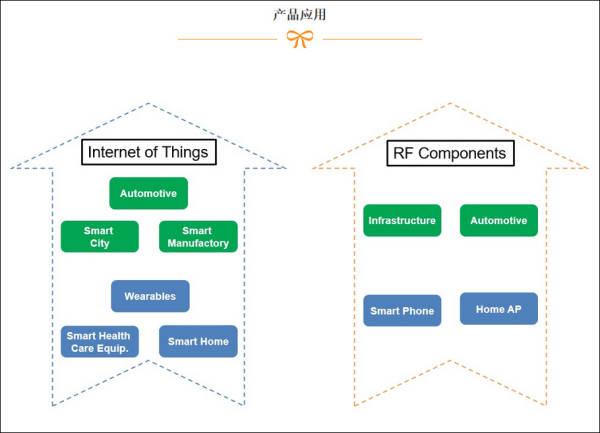 产品应用

Internet of Things

Automotive

Smart City

Smart Manufactory

Wearables

Smart Health Care Equip.

Smart Home

RF Components

Infrastructure

Automotive

Smart Phone

Home AP